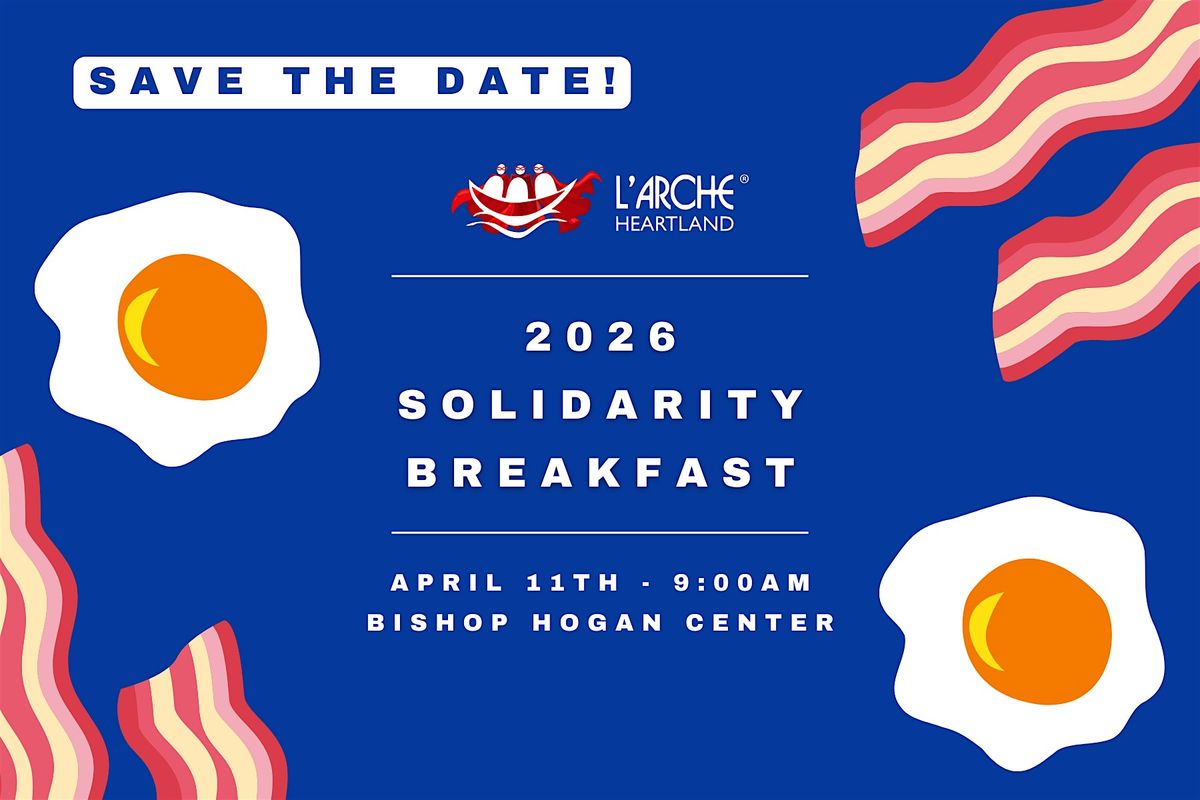 SAVE THE DATE!

L'ARCHE®
HEARTLAND

2026
SOLIDARITY
BREAKFAST

APRIL 11TH - 9:00AM
BISHOP HOGAN CENTER